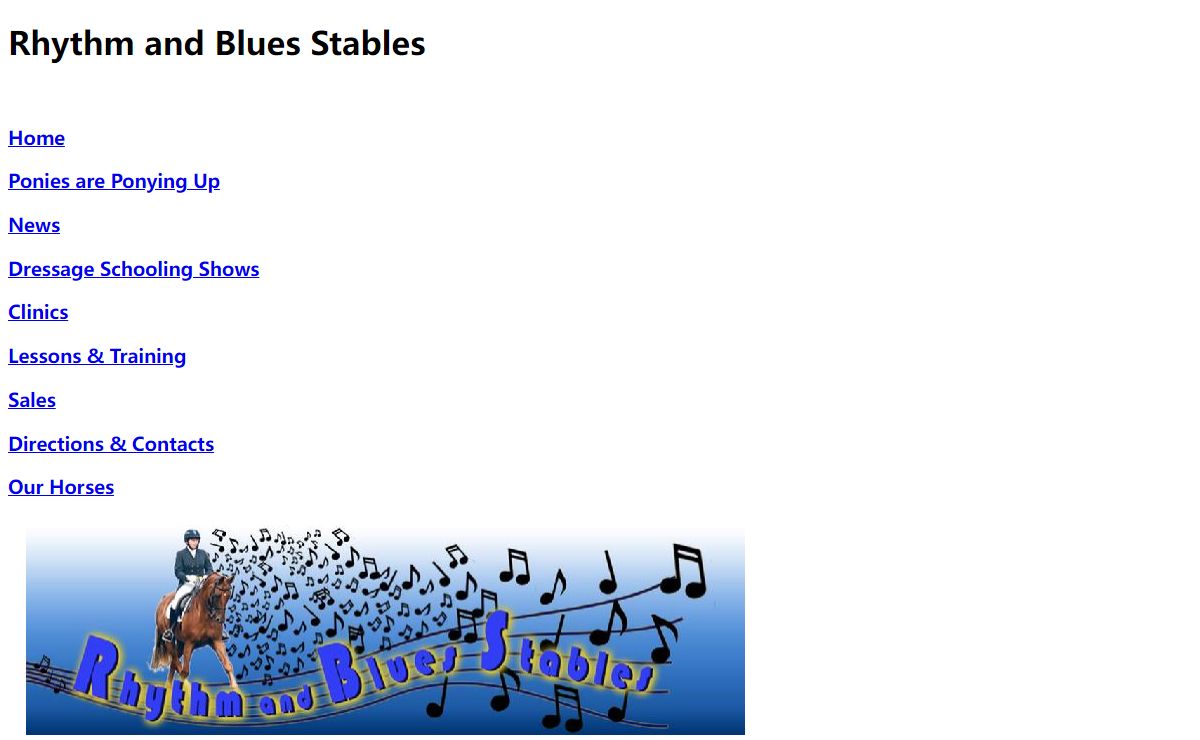 Rhythm and Blues Stables

Home

Ponies are Ponying Up

News

Dressage Schooling Shows

Clinics

Lessons & Training

Sales

Directions & Contacts

Our Horses

Rhythm and Blues Stables